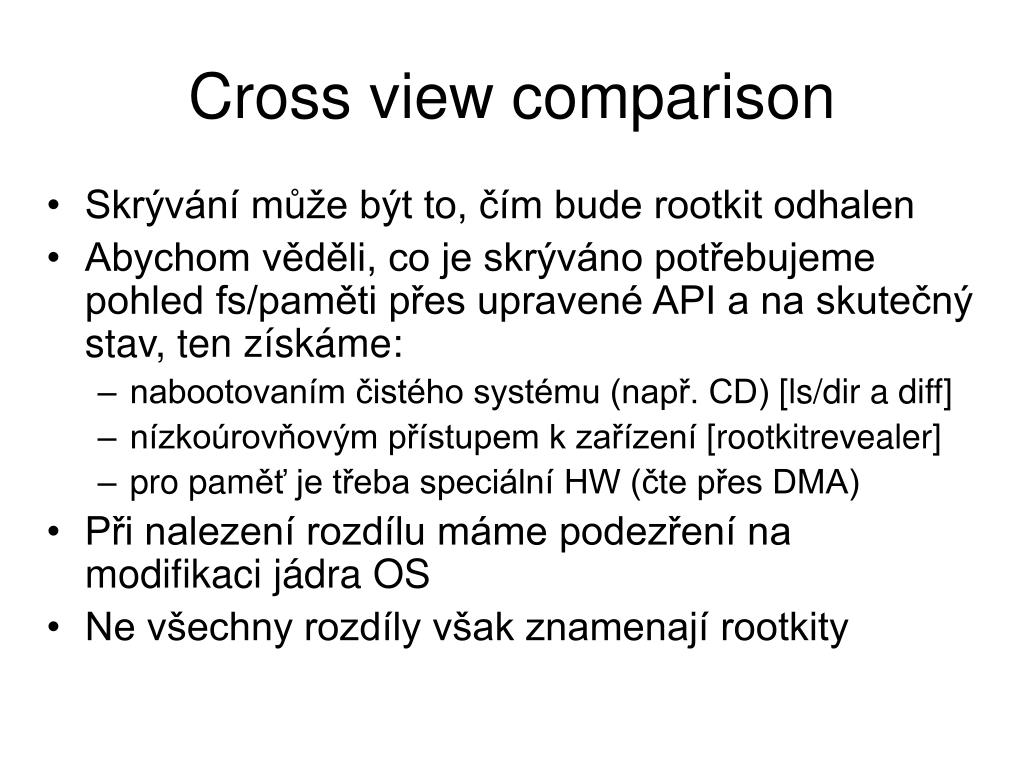 Cross view comparison

• Skrývání může být to, čím bude rootkit odhalen
• Abychom věděli, co je skrýváno potřebujeme pohled fs/paměti přes upravené API a na skutečný stav, ten získáme:
– nabootovaním čistého systému (např. CD) [ls/dir a diff]
– nízkoúrovňovým přístupem k zařízení [rootkitrevealer]
– pro paměť je třeba speciální HW (čte přes DMA)
• Při nalezení rozdílu máme podezření na modifikaci jádra OS
• Ne všechny rozdíly však znamenají rootkity